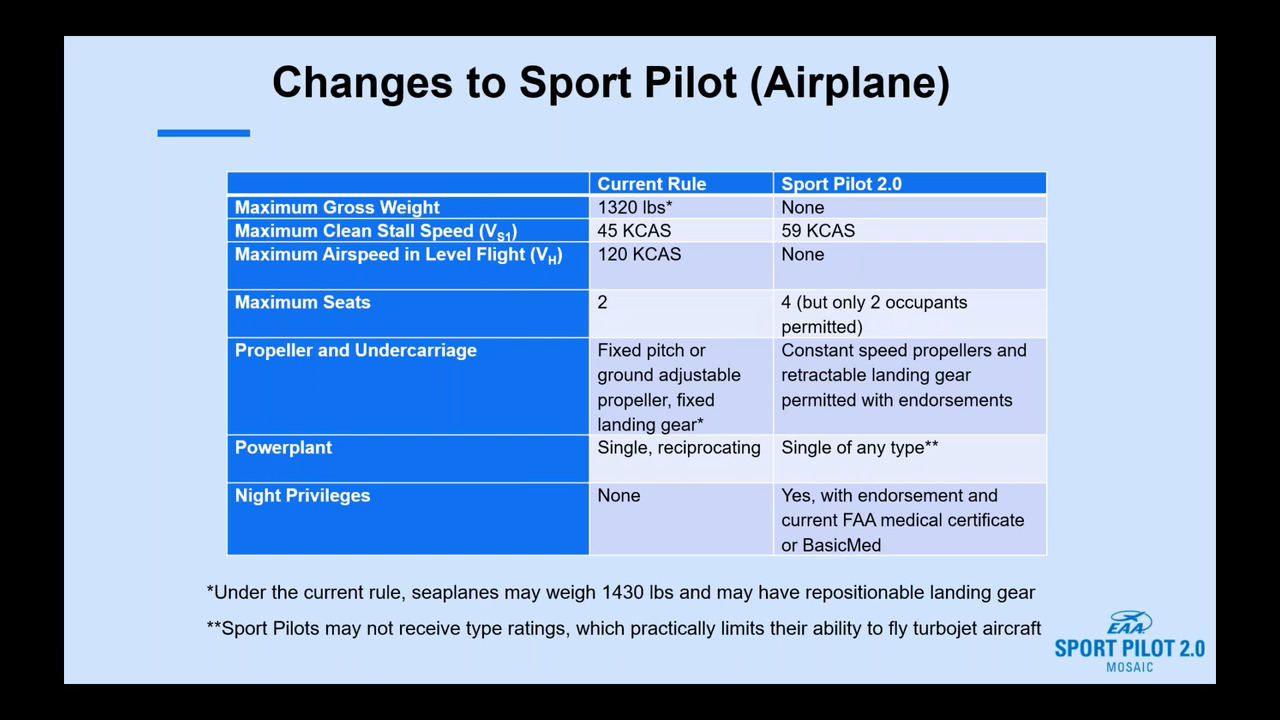 Changes to Sport Pilot (Airplane)

| | Current Rule | Sport Pilot 2.0 |
|---|---|---|
| Maximum Gross Weight | 1320 lbs* | None |
| Maximum Clean Stall Speed ($V_{S1}$) | 45 KCAS | 59 KCAS |
| Maximum Airspeed in Level Flight ($V_H$) | 120 KCAS | None |
| Maximum Seats | 2 | 4 (but only 2 occupants permitted) |
| Propeller and Undercarriage | Fixed pitch or ground adjustable propeller, fixed landing gear* | Constant speed propellers and retractable landing gear permitted with endorsements |
| Powerplant | Single, reciprocating | Single of any type** |
| Night Privileges | None | Yes, with endorsement and current FAA medical certificate or BasicMed |

*Under the current rule, seaplanes may weigh 1430 lbs and may have repositionable landing gear

**Sport Pilots may not receive type ratings, which practically limits their ability to fly turbojet aircraft

EAA
SPORT PILOT 2.0
MOSAIC